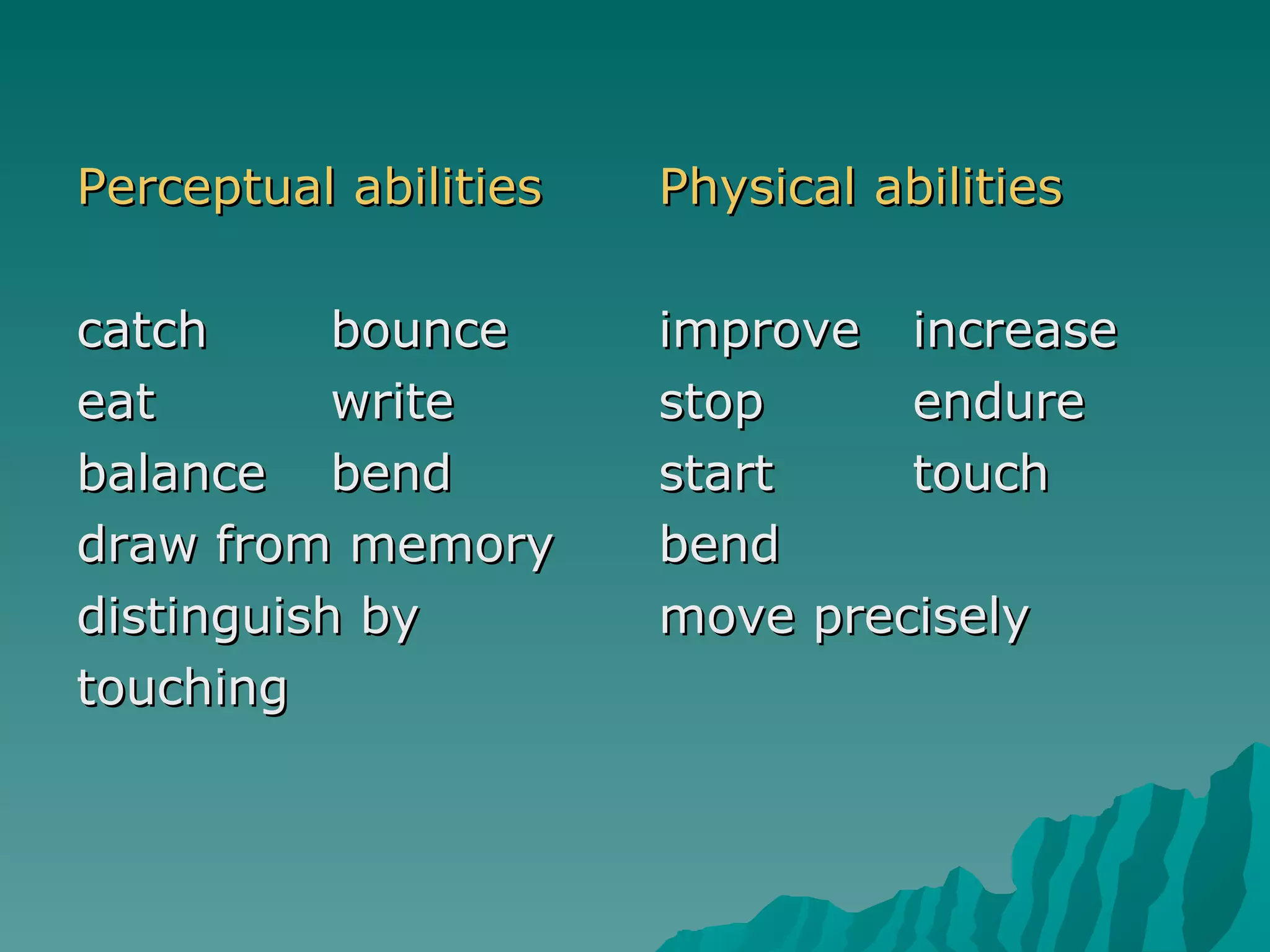 Perceptual abilities

catch bounce
eat write
balance bend
draw from memory
distinguish by touching

Physical abilities

improve increase
stop endure
start touch
bend
move precisely